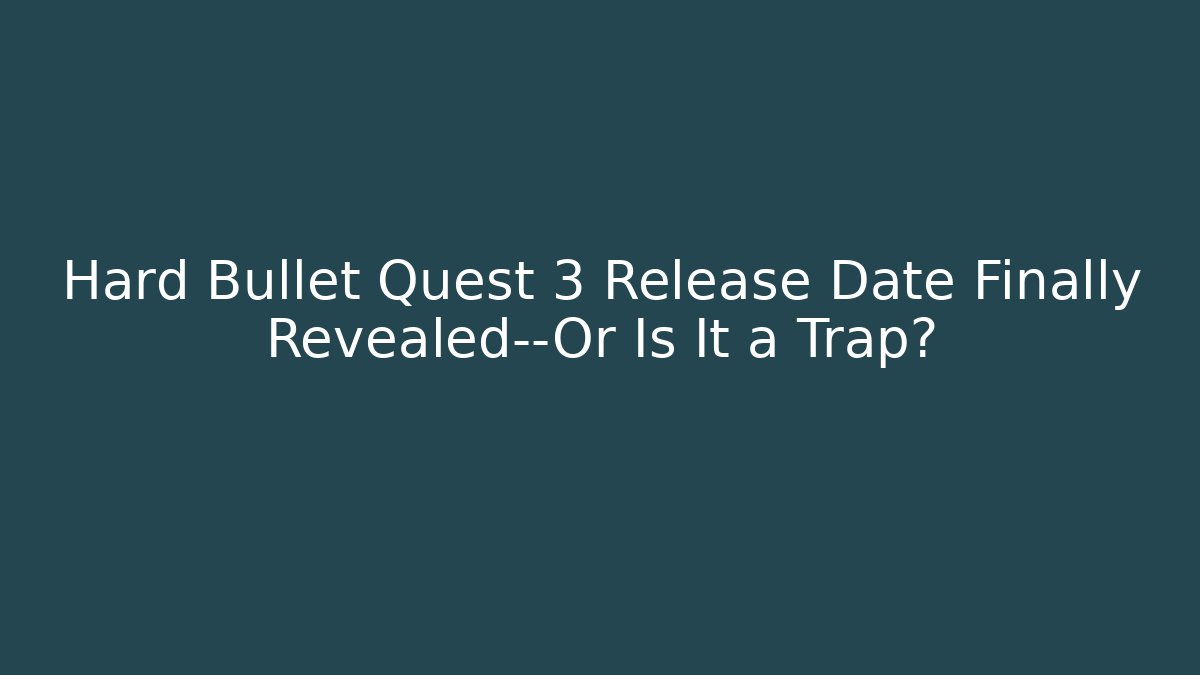 Hard Bullet Quest 3 Release Date Finally Revealed--Or Is It a Trap?